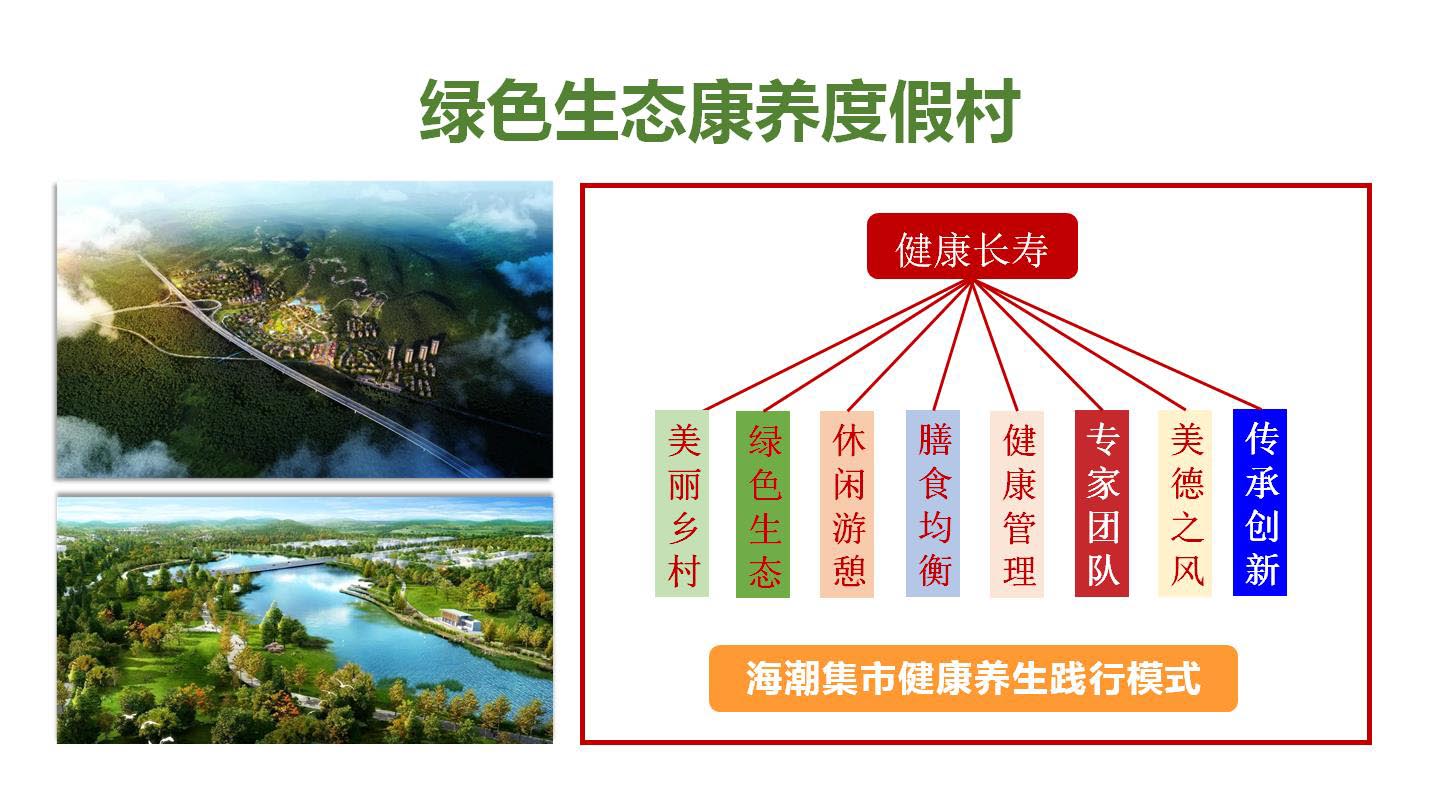 绿色生态康养度假村

健康长寿

美丽乡村

绿色生态

休闲游憩

膳食均衡

健康管理

专家团队

美德之风

传承创新

海潮集市健康养生践行模式